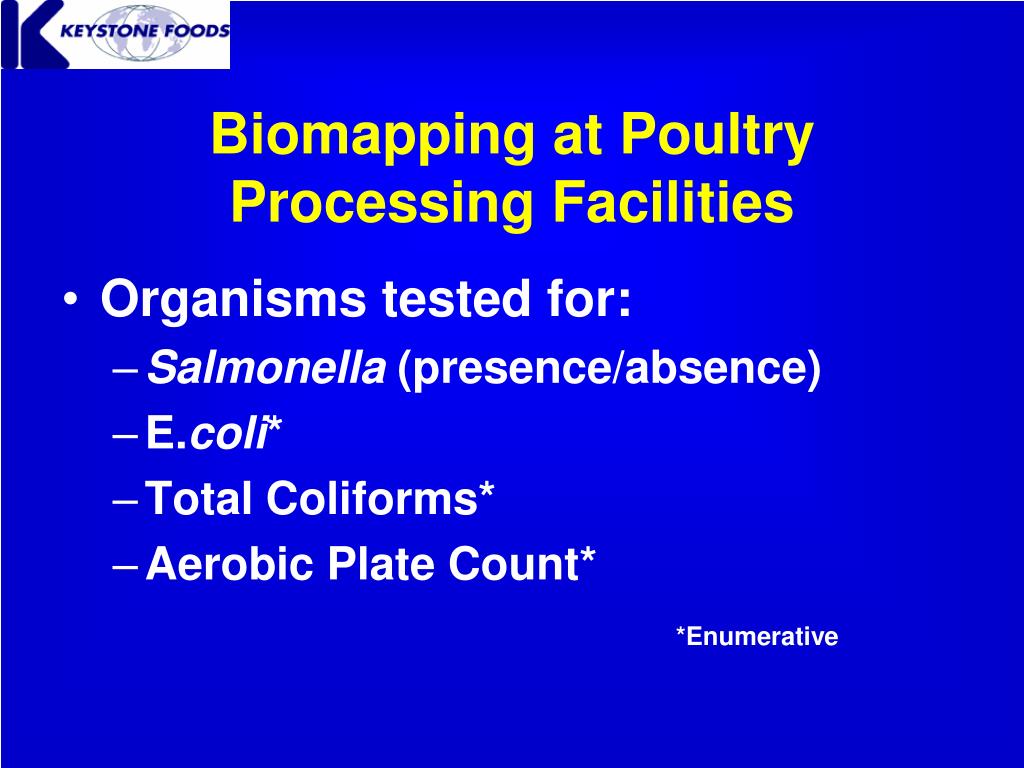 KEYSTONE FOODS

Biomapping at Poultry Processing Facilities

• Organisms tested for:
– Salmonella (presence/absence)
– E.coli*
– Total Coliforms*
– Aerobic Plate Count*

*Enumerative